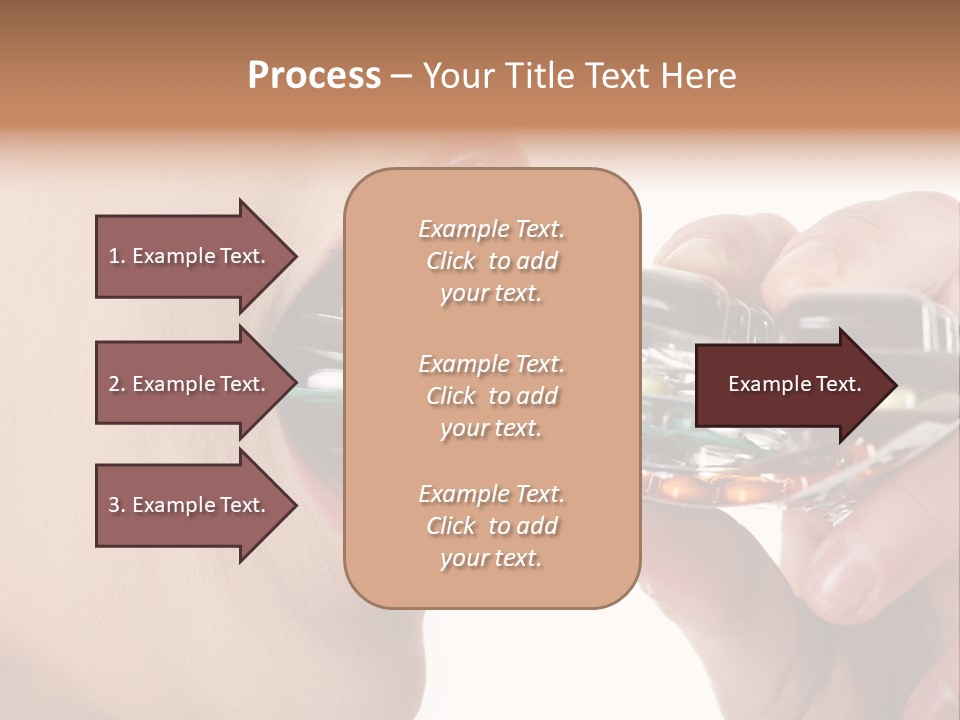 Process – Your Title Text Here

1. Example Text.

2. Example Text.

3. Example Text.

Example Text. Click to add your text.

Example Text. Click to add your text.

Example Text. Click to add your text.

Example Text.